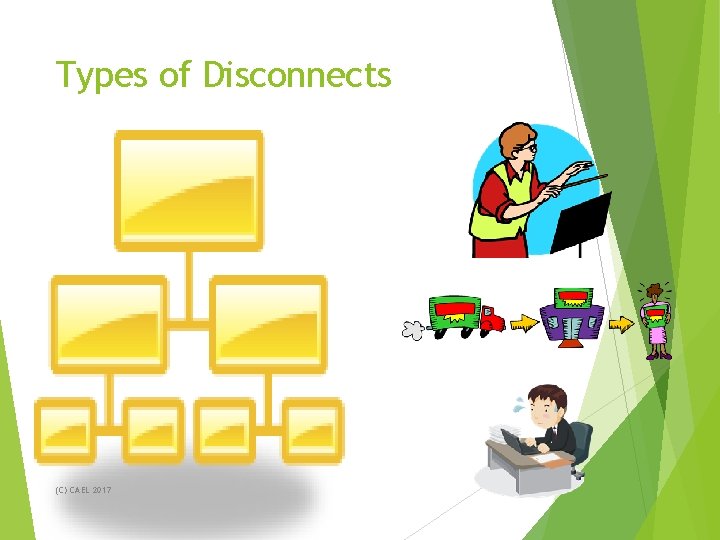 Types of Disconnects

(C) CAEL 2017